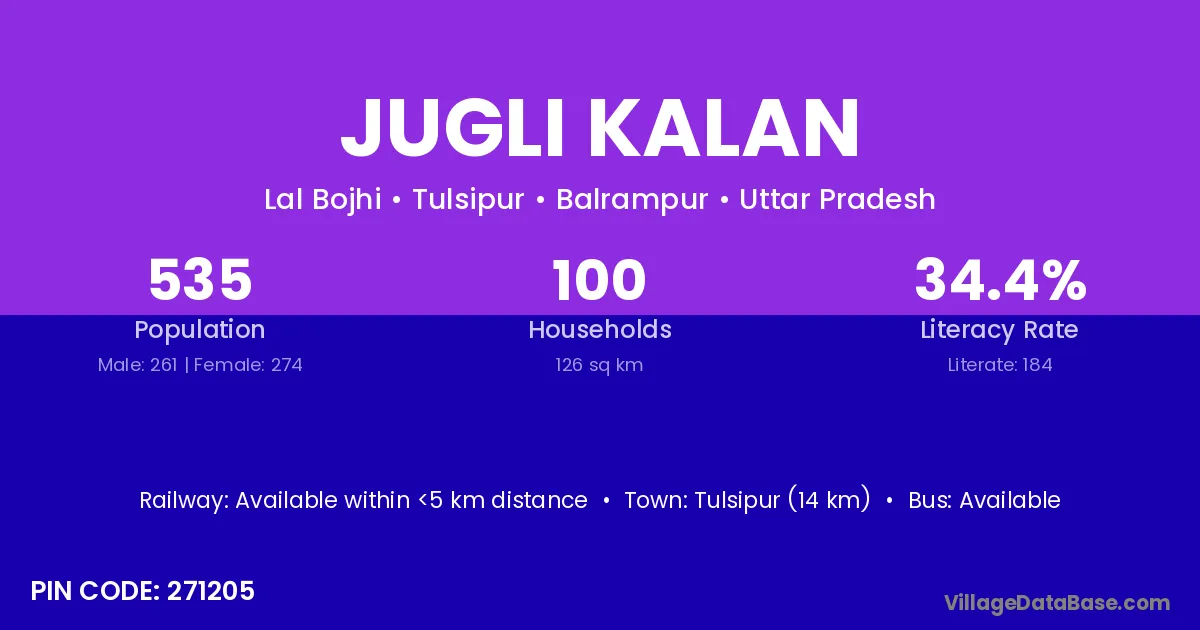 JUGLI KALAN

Lal Bojhi • Tulsipur • Balrampur • Uttar Pradesh

535
Population
Male: 261 | Female: 274

100
Households
126 sq km

34.4%
Literacy Rate
Literate: 184

Railway: Available within <5 km distance • Town: Tulsipur (14 km) • Bus: Available

PIN CODE: 271205

VillageDataBase.com